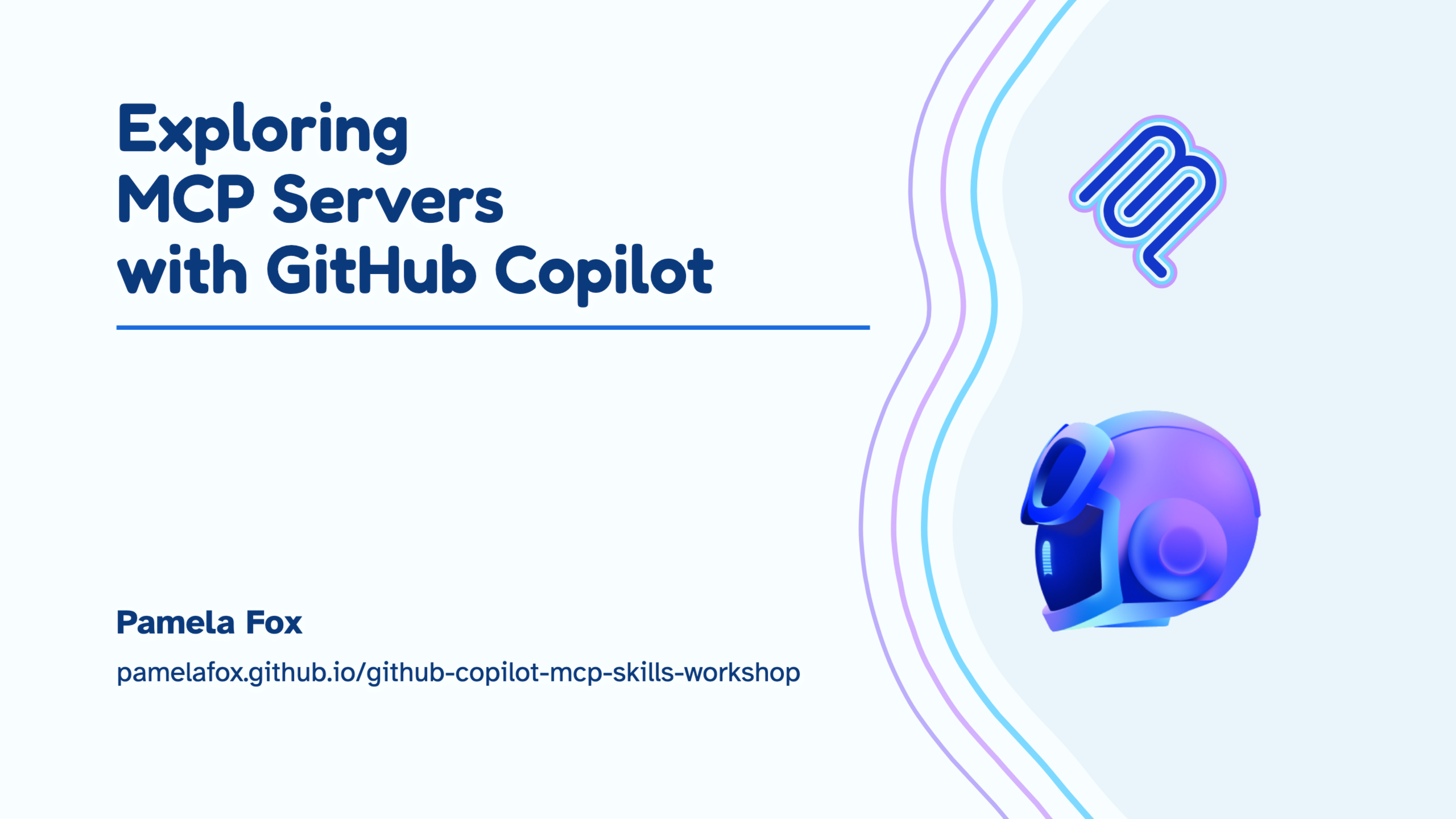 Exploring
MCP Servers
with GitHub Copilot

Pamela Fox

pamelafox.github.io/github-copilot-mcp-skills-workshop